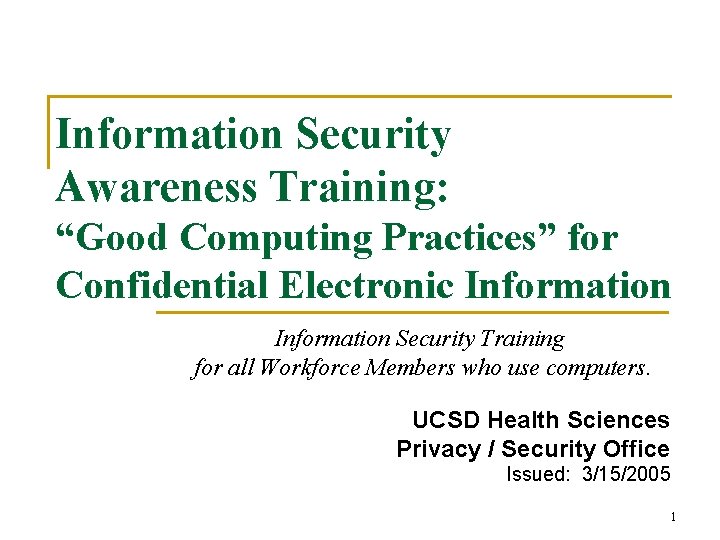 Information Security Awareness Training:
“Good Computing Practices” for Confidential Electronic Information

Information Security Training
for all Workforce Members who use computers.

UCSD Health Sciences
Privacy / Security Office
Issued: 3/15/2005

1